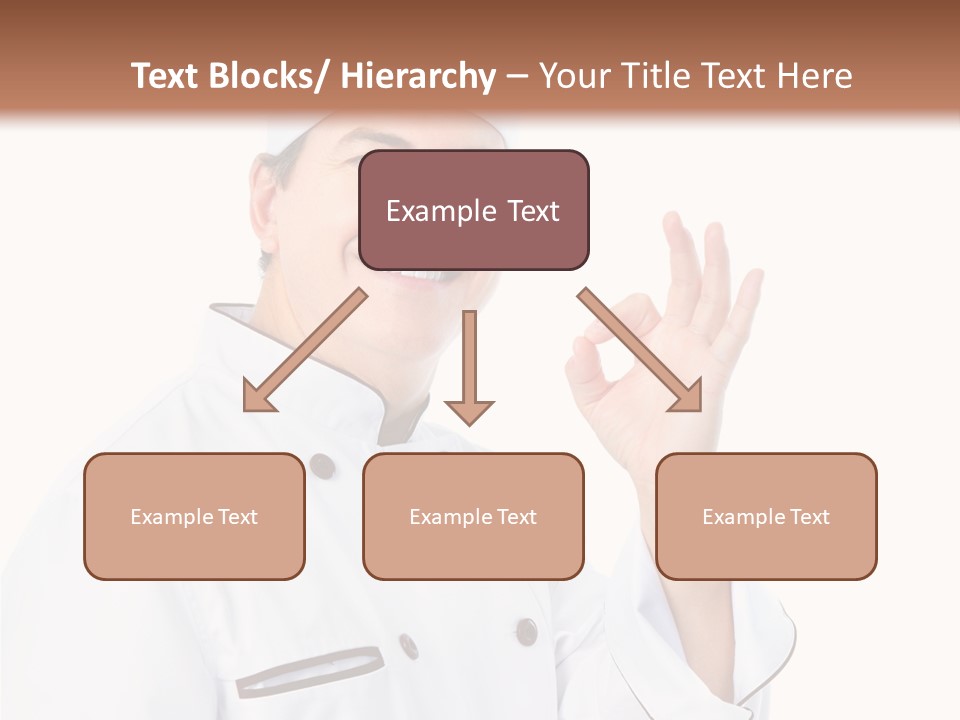 Text Blocks/ Hierarchy – Your Title Text Here

Example Text

Example Text

Example Text

Example Text